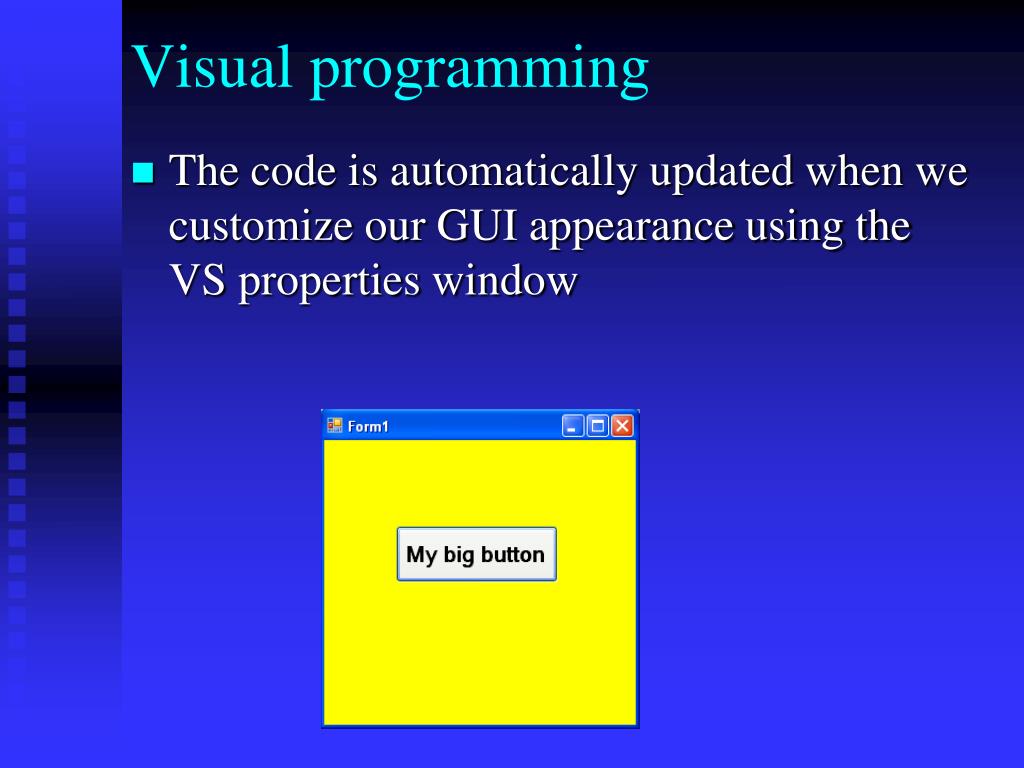 Visual programming

The code is automatically updated when we customize our GUI appearance using the VS properties window

Form1

My big button